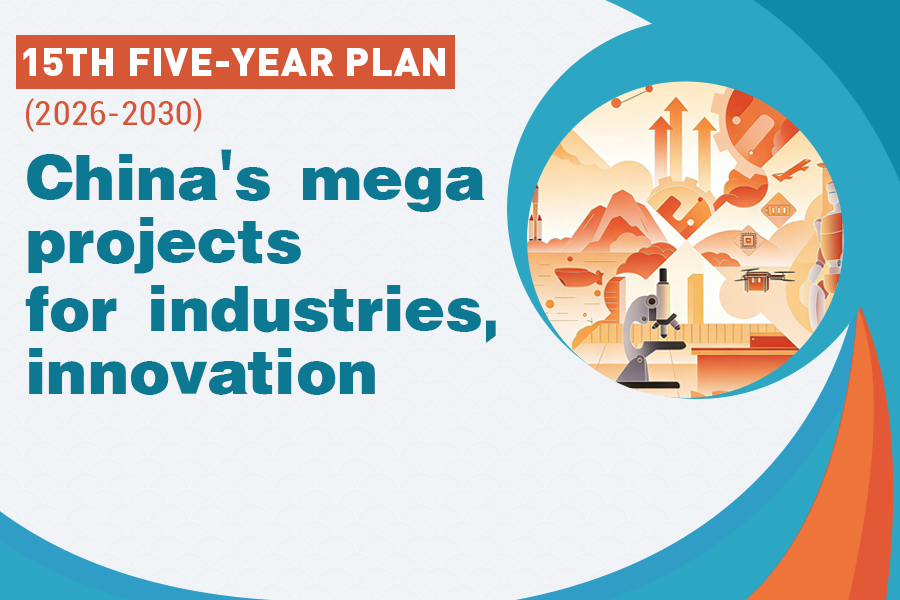 15TH FIVE-YEAR PLAN

(2026-2030)

China's mega projects for industries, innovation